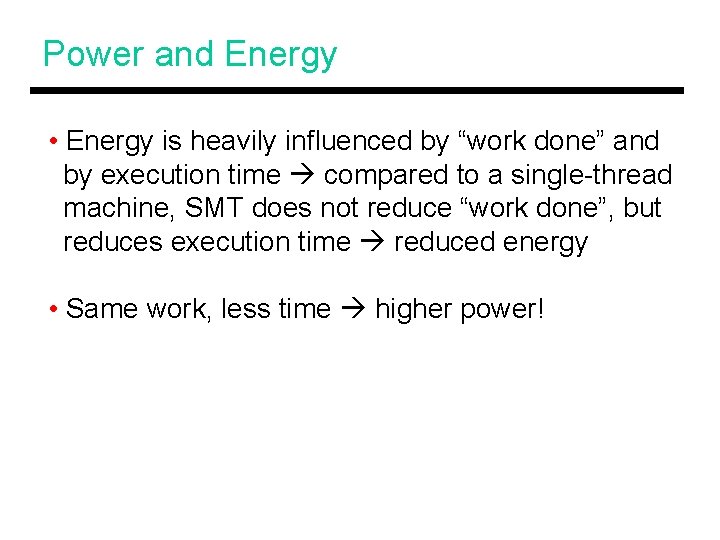 Power and Energy

• Energy is heavily influenced by “work done” and by execution time → compared to a single-thread machine, SMT does not reduce “work done”, but reduces execution time → reduced energy

• Same work, less time → higher power!